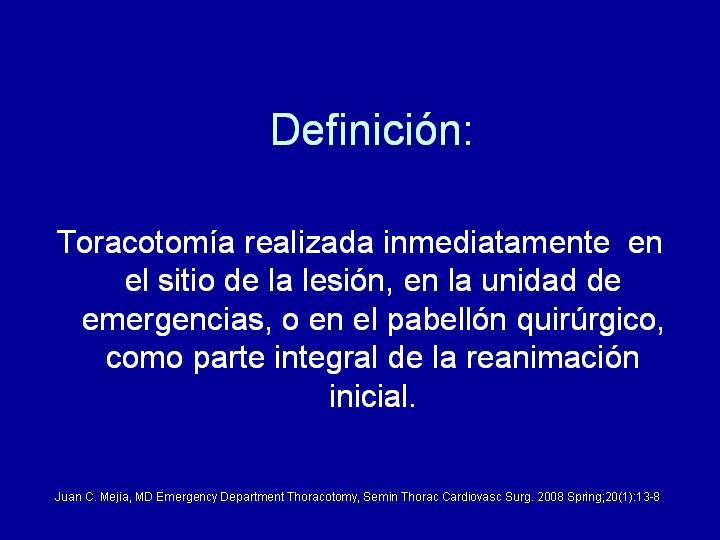 Definición:

Toracotomía realizada inmediatamente en el sitio de la lesión, en la unidad de emergencias, o en el pabellón quirúrgico, como parte integral de la reanimación inicial.

Juan C. Mejia, MD Emergency Department Thoracotomy, Semin Thorac Cardiovasc Surg. 2008 Spring;20(1):13-8